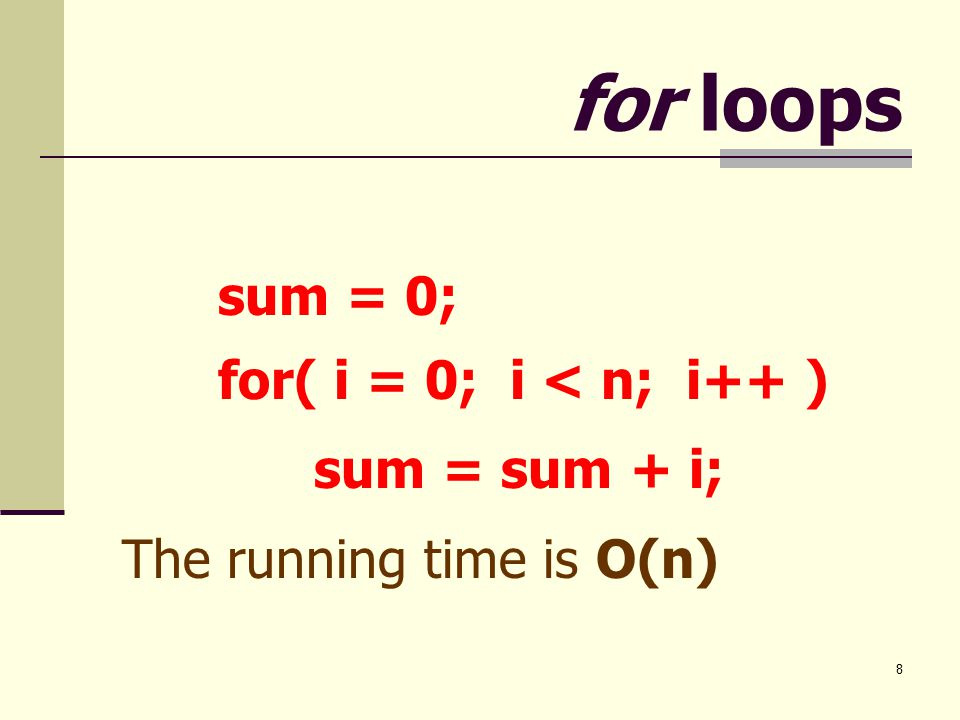 for loops

sum = 0;
for( i = 0; i < n; i++ )
sum = sum + i;

The running time is O(n)

8